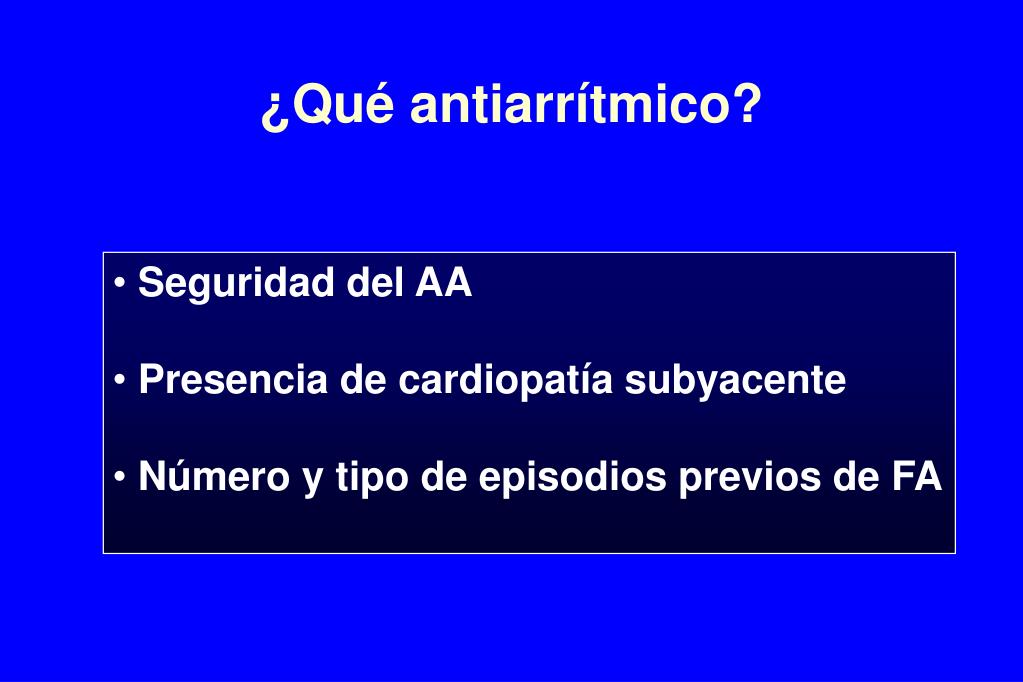 ¿Qué antiarrítmico?

• Seguridad del AA

• Presencia de cardiopatía subyacente

• Número y tipo de episodios previos de FA